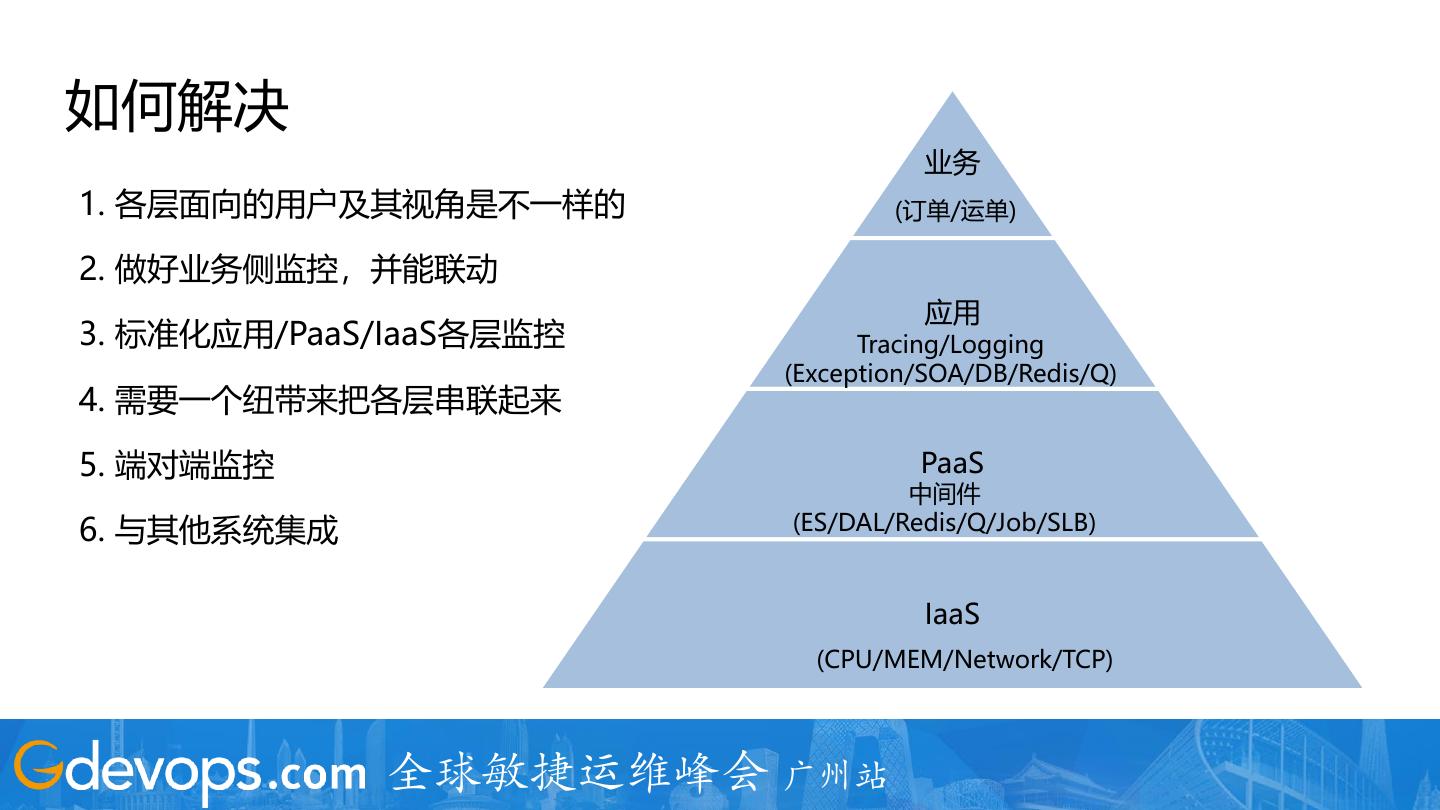 如何解决

1. 各层面向的用户及其视角是不一样的

2. 做好业务侧监控，并能联动

3. 标准化应用/PaaS/IaaS各层监控

4. 需要一个纽带来把各层串联起来

5. 端对端监控

6. 与其他系统集成

业务
(订单/运单)

应用
Tracing/Logging
(Exception/SOA/DB/Redis/Q)

PaaS
中间件
(ES/DAL/Redis/Q/Job/SLB)

IaaS
(CPU/MEM/Network/TCP)

Gdevops.com 全球敏捷运维峰会 广州站